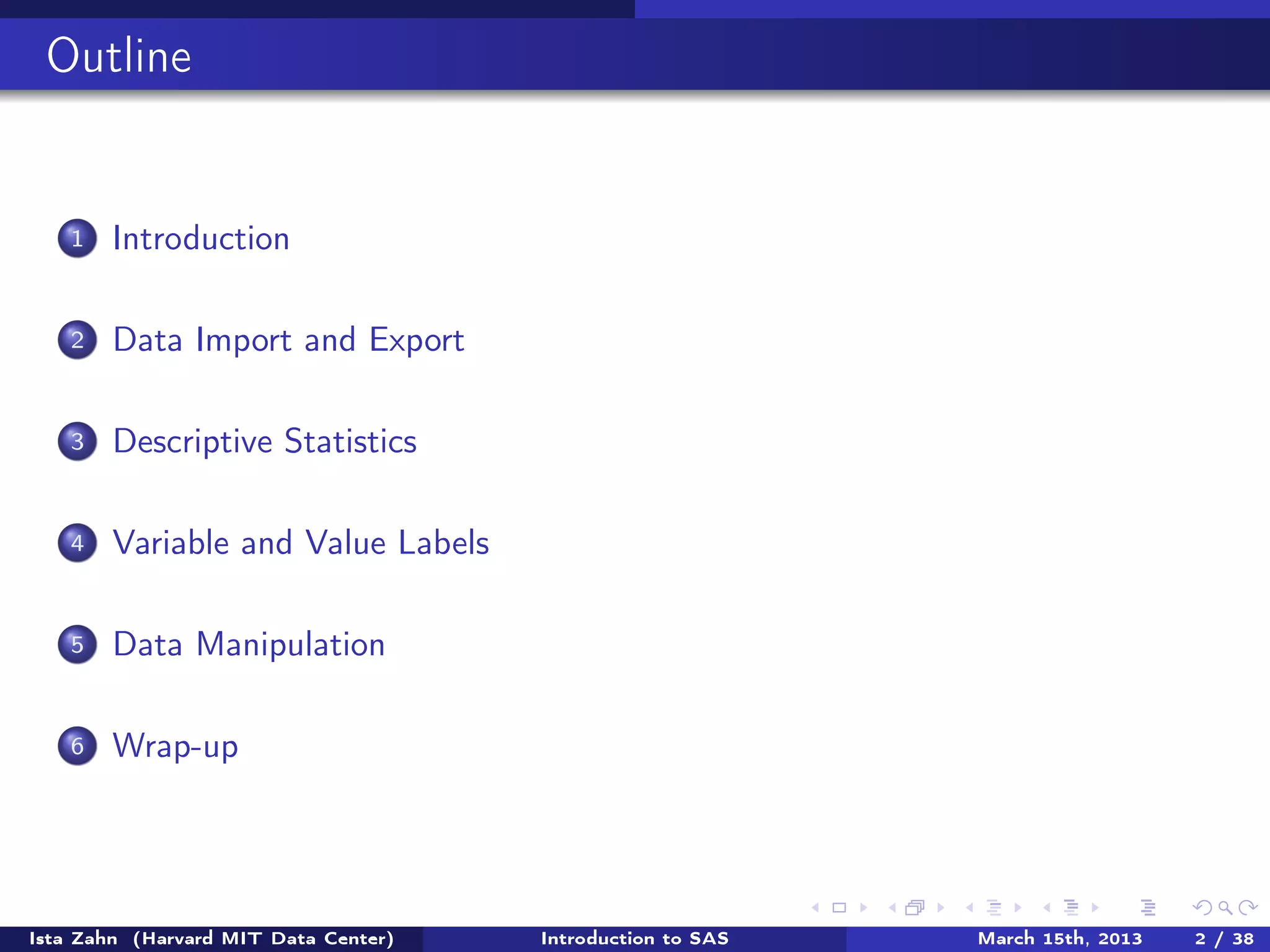 Outline

1 Introduction

2 Data Import and Export

3 Descriptive Statistics

4 Variable and Value Labels

5 Data Manipulation

6 Wrap-up

Ista Zahn (Harvard MIT Data Center) Introduction to SAS March 15th, 2013 2 / 38